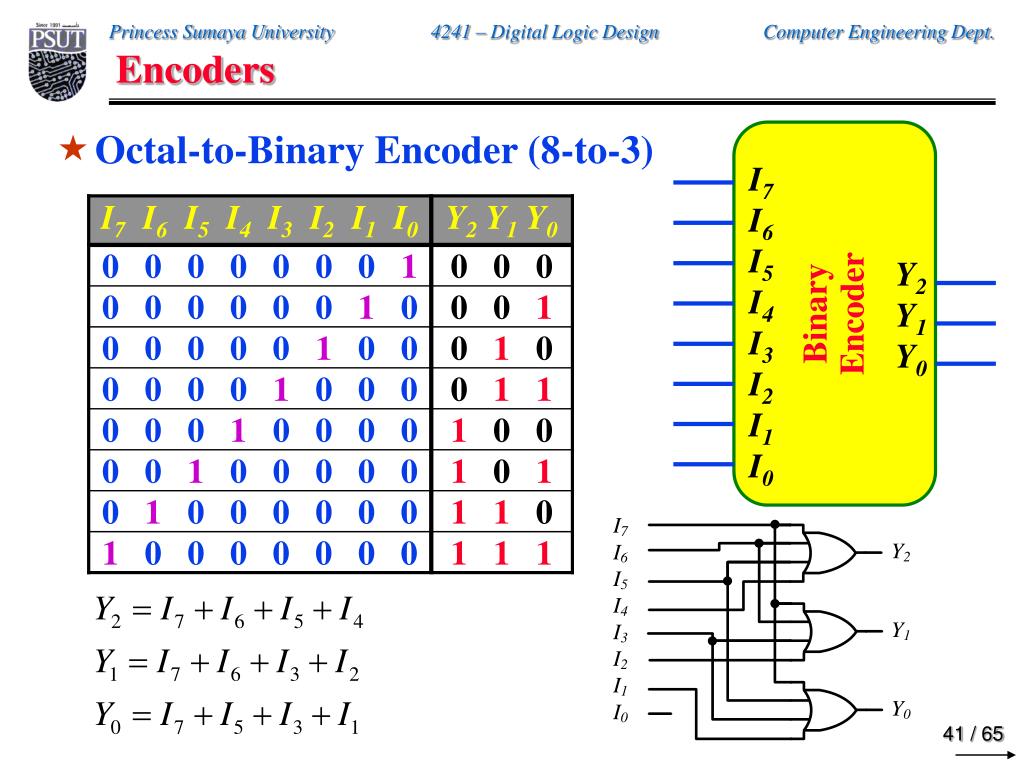 Since 1991 PSUT

Princess Sumaya University 4241 – Digital Logic Design Computer Engineering Dept.

Encoders

★ Octal-to-Binary Encoder (8-to-3)

| $I_7$ | $I_6$ | $I_5$ | $I_4$ | $I_3$ | $I_2$ | $I_1$ | $I_0$ | $Y_2$ | $Y_1$ | $Y_0$ |
|---|---|---|---|---|---|---|---|---|---|---|
| 0 | 0 | 0 | 0 | 0 | 0 | 0 | 1 | 0 | 0 | 0 |
| 0 | 0 | 0 | 0 | 0 | 0 | 1 | 0 | 0 | 0 | 1 |
| 0 | 0 | 0 | 0 | 0 | 1 | 0 | 0 | 0 | 1 | 0 |
| 0 | 0 | 0 | 0 | 1 | 0 | 0 | 0 | 0 | 1 | 1 |
| 0 | 0 | 0 | 1 | 0 | 0 | 0 | 0 | 1 | 0 | 0 |
| 0 | 0 | 1 | 0 | 0 | 0 | 0 | 0 | 1 | 0 | 1 |
| 0 | 1 | 0 | 0 | 0 | 0 | 0 | 0 | 1 | 1 | 0 |
| 1 | 0 | 0 | 0 | 0 | 0 | 0 | 0 | 1 | 1 | 1 |

$Y_2 = I_7 + I_6 + I_5 + I_4$

$Y_1 = I_7 + I_6 + I_3 + I_2$

$Y_0 = I_7 + I_5 + I_3 + I_1$

$I_7$ $I_6$ $I_5$ $I_4$ $I_3$ $I_2$ $I_1$ $I_0$ Binary Encoder $Y_2$ $Y_1$ $Y_0$

$I_7$ $I_6$ $I_5$ $I_4$ $I_3$ $I_2$ $I_1$ $I_0$ $Y_2$ $Y_1$ $Y_0$

41 / 65